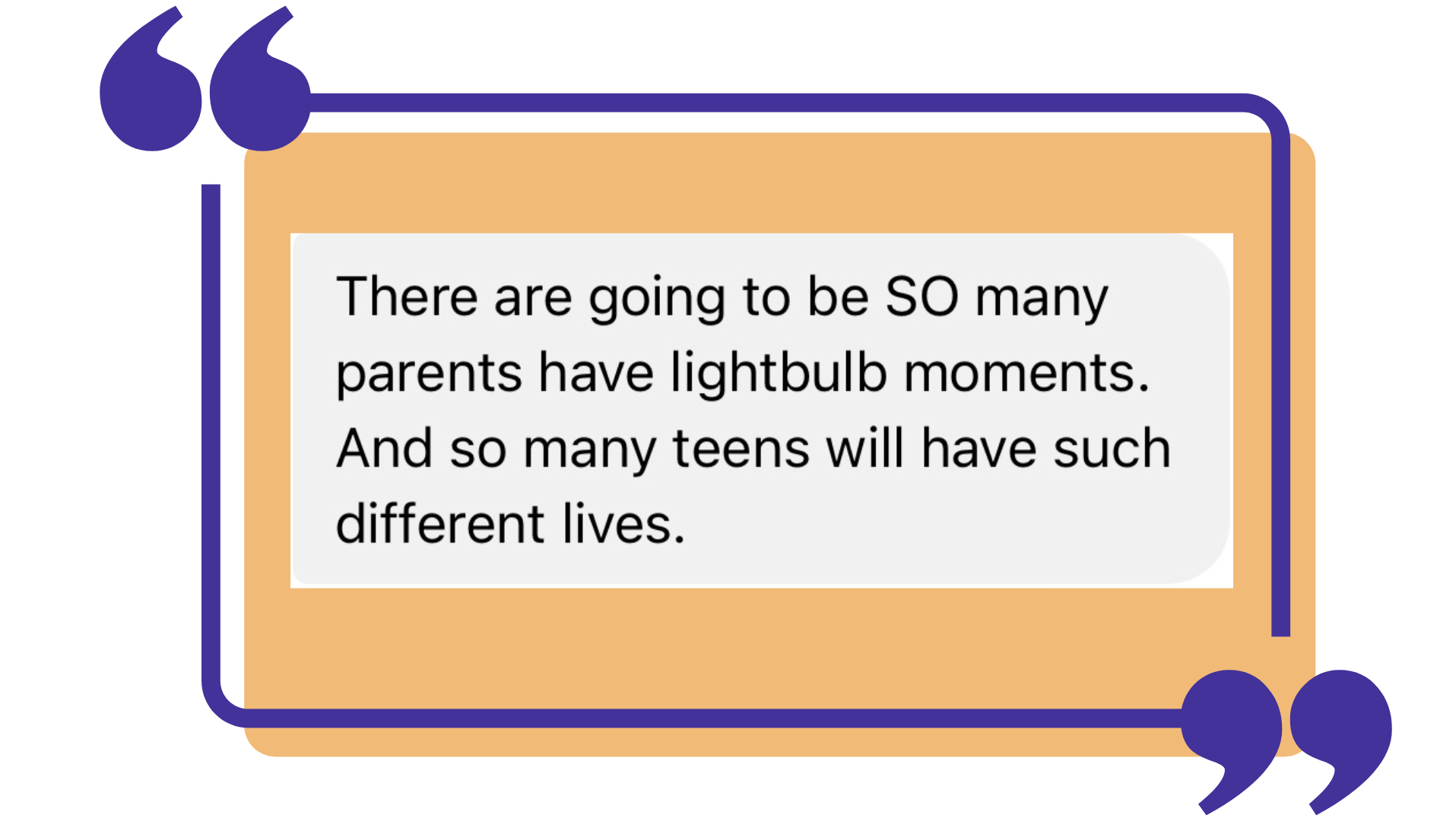 There are going to be SO many parents have lightbulb moments. And so many teens will have such different lives.